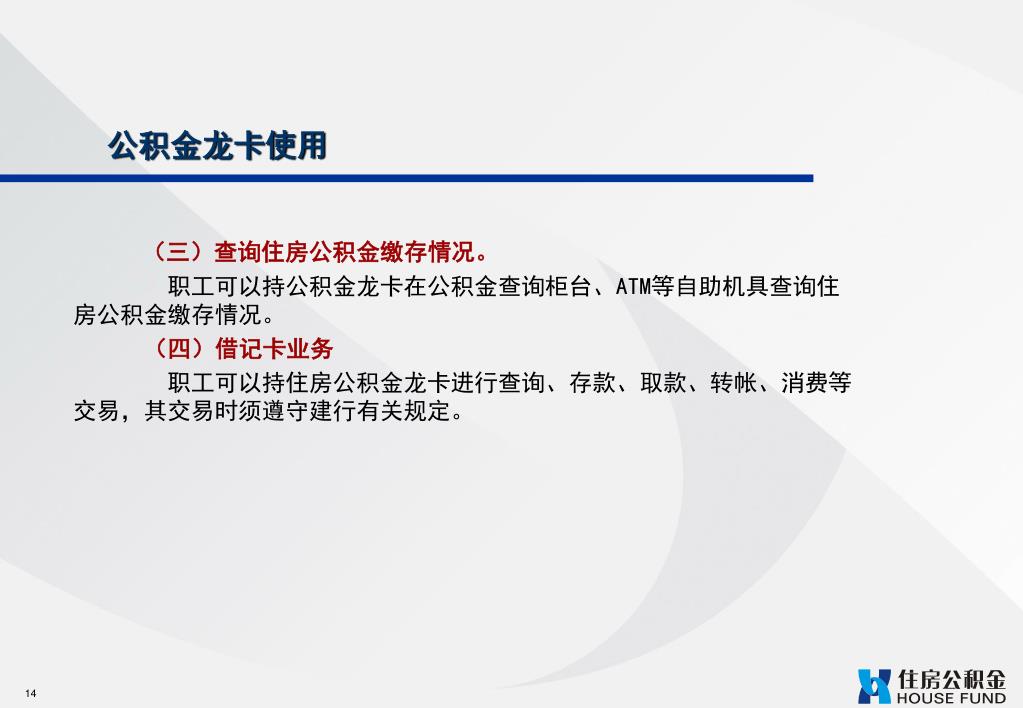 公积金龙卡使用

（三）查询住房公积金缴存情况。

职工可以持公积金龙卡在公积金查询柜台、ATM等自助机具查询住房公积金缴存情况。

（四）借记卡业务

职工可以持住房公积金龙卡进行查询、存款、取款、转帐、消费等交易，其交易时须遵守建行有关规定。

14

住房公积金
HOUSE FUND